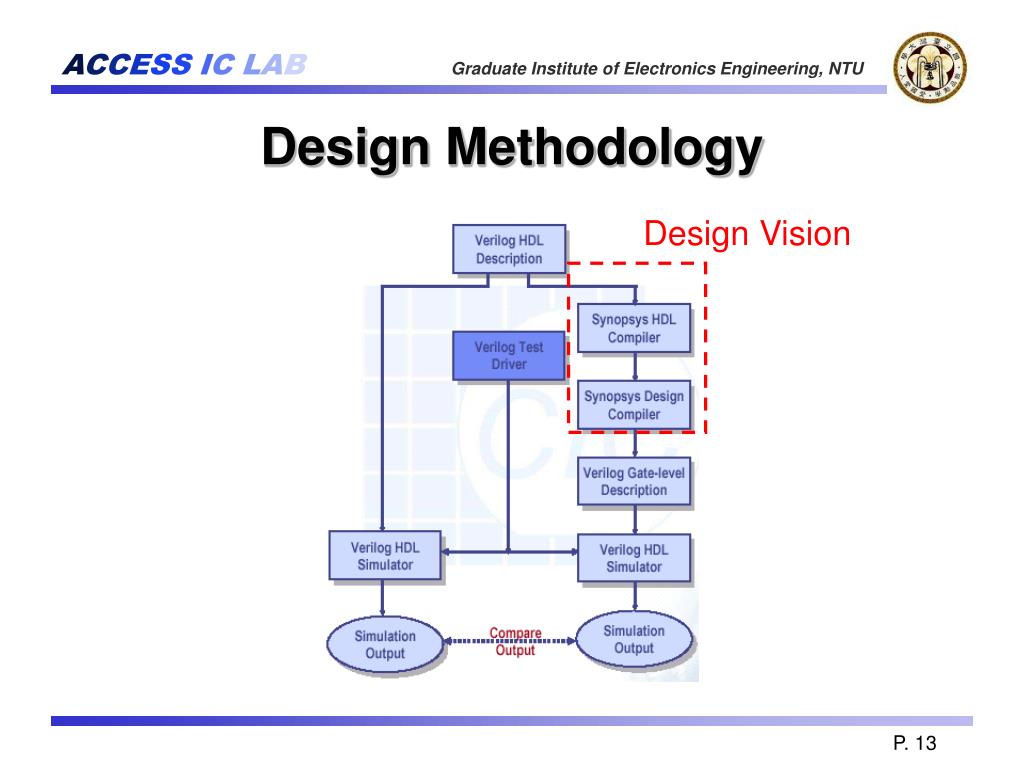 ACCESS IC LAB

Graduate Institute of Electronics Engineering, NTU

Design Methodology

Design Vision

Verilog HDL Description

Synopsys HDL Compiler

Verilog Test Driver

Synopsys Design Compiler

Verilog Gate-level Description

Verilog HDL Simulator

Verilog HDL Simulator

Simulation Output

Compare Output

Simulation Output

P. 13